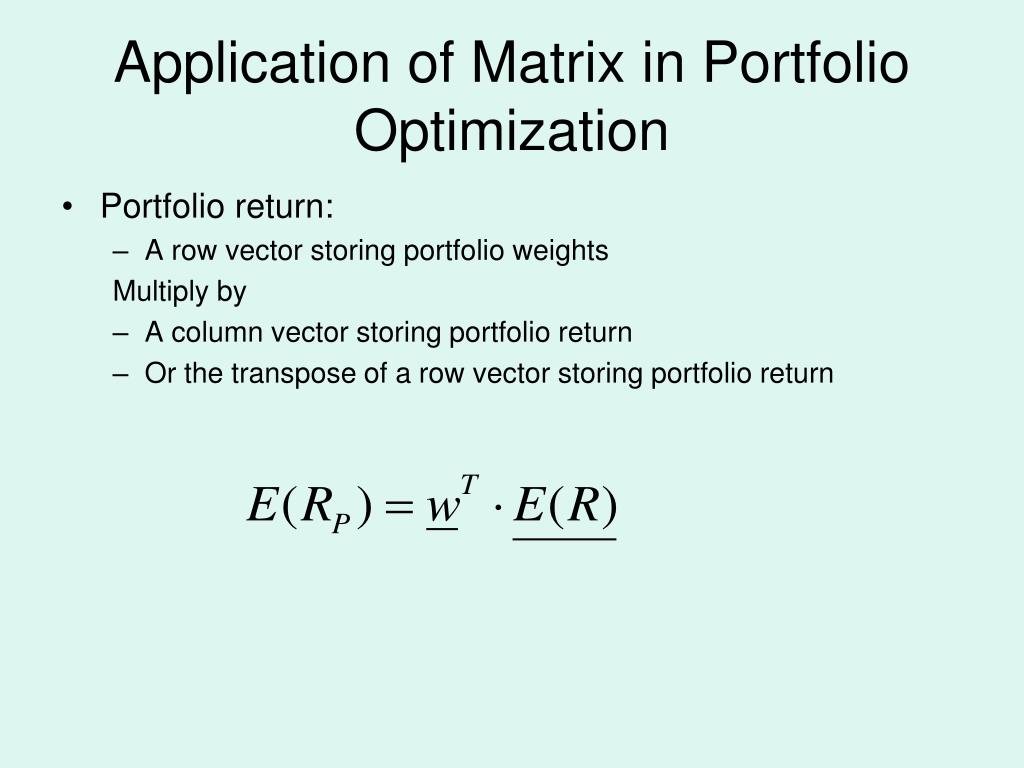 Application of Matrix in Portfolio Optimization

• Portfolio return:
– A row vector storing portfolio weights
Multiply by
– A column vector storing portfolio return
– Or the transpose of a row vector storing portfolio return

$E(R_P) = \underline{w}^T \cdot \underline{E(R)}$